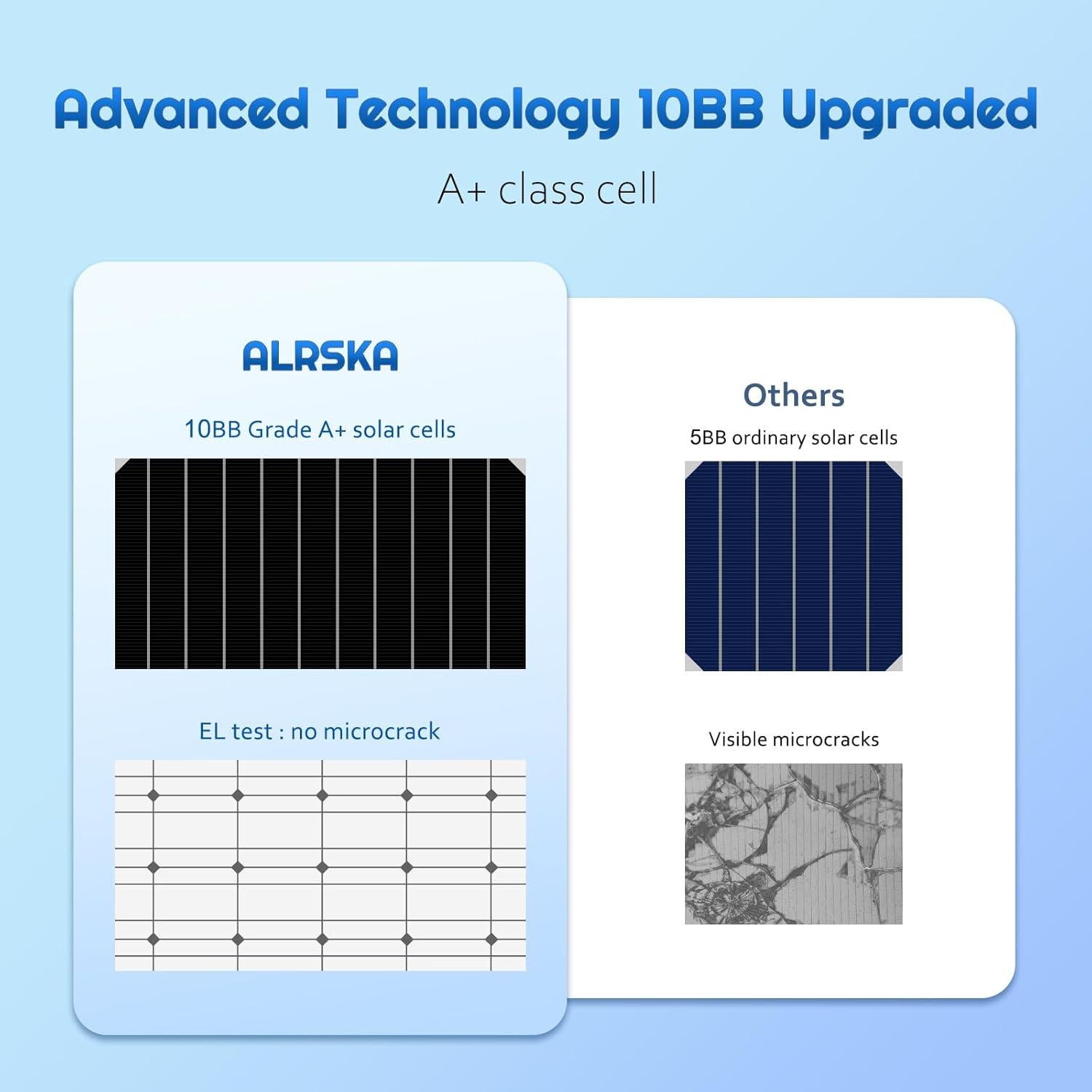 Advanced Technology 10BB Upgraded

A+ class cell

ALRSKA

10BB Grade A+ solar cells

EL test : no microcrack

Others

5BB ordinary solar cells

Visible microcracks